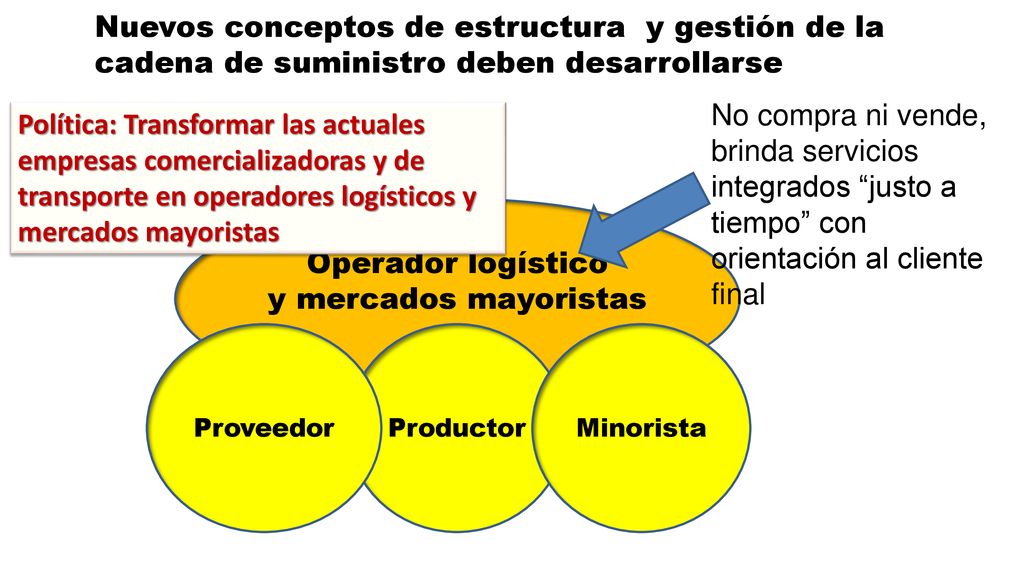 Nuevos conceptos de estructura y gestión de la cadena de suministro deben desarrollarse

Política: Transformar las actuales empresas comercializadoras y de transporte en operadores logísticos y mercados mayoristas

No compra ni vende, brinda servicios integrados “justo a tiempo” con orientación al cliente final

Operador logístico y mercados mayoristas

Proveedor

Productor

Minorista